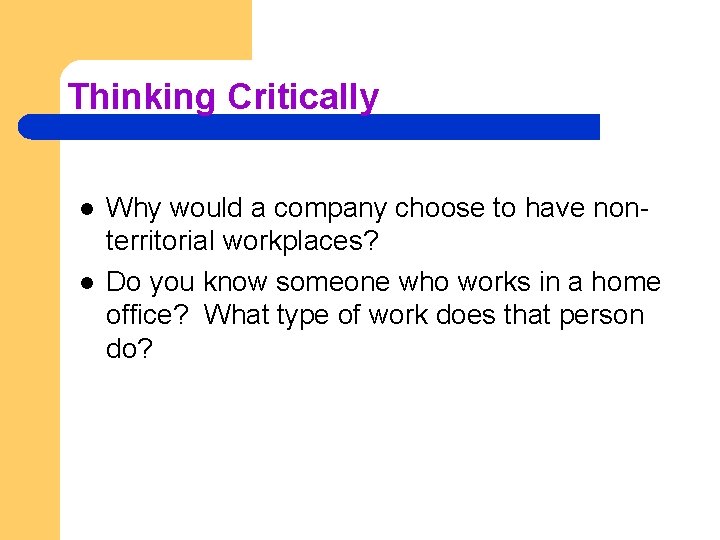 Thinking Critically

- Why would a company choose to have non-territorial workplaces?
- Do you know someone who works in a home office? What type of work does that person do?